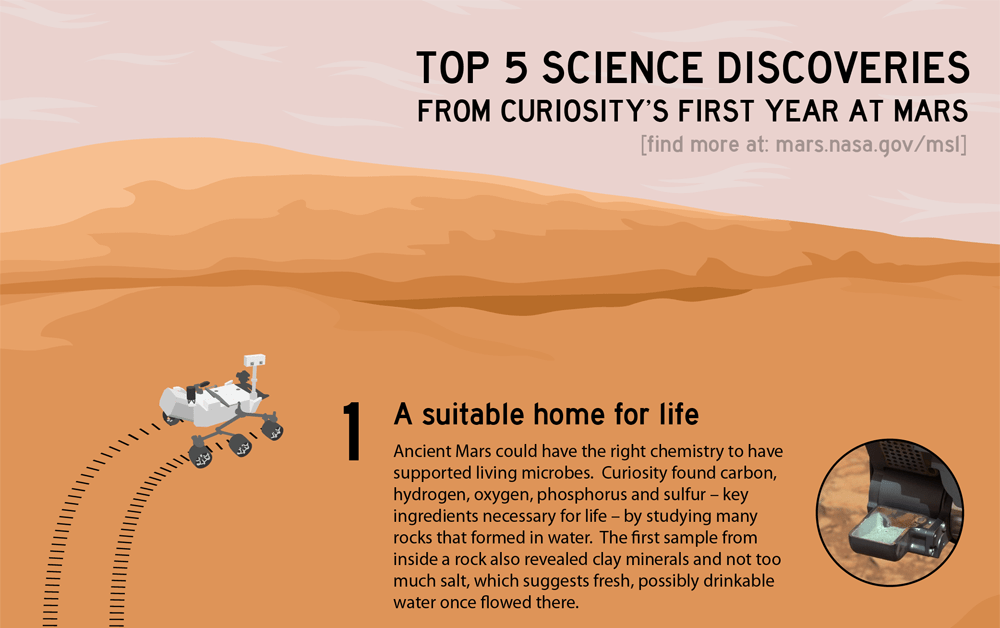 TOP 5 SCIENCE DISCOVERIES
FROM CURIOSITY'S FIRST YEAR AT MARS
[find more at: mars.nasa.gov/msl]

1 A suitable home for life

Ancient Mars could have the right chemistry to have supported living microbes. Curiosity found carbon, hydrogen, oxygen, phosphorus and sulfur – key ingredients necessary for life – by studying many rocks that formed in water. The first sample from inside a rock also revealed clay minerals and not too much salt, which suggests fresh, possibly drinkable water once flowed there.